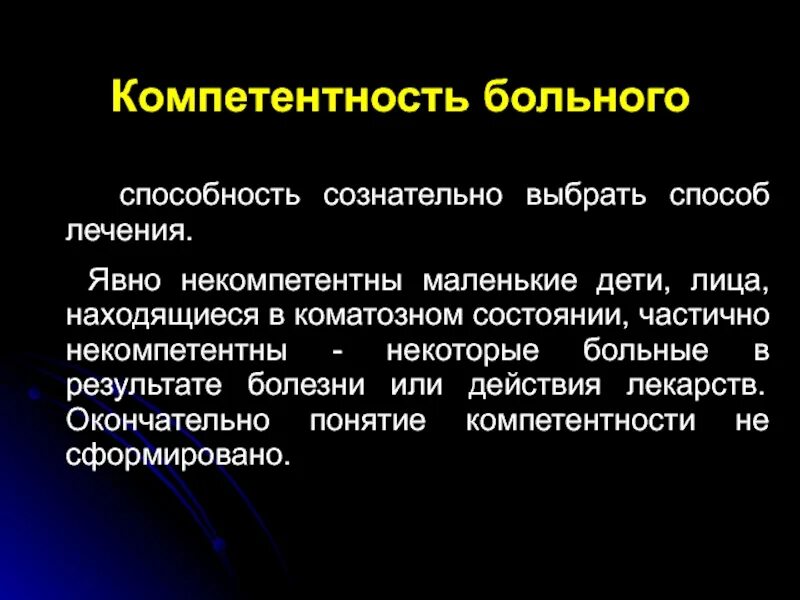 Компетентность больного

способность сознательно выбрать способ лечения.

Явно некомпетентны маленькие дети, лица, находящиеся в коматозном состоянии, частично некомпетентны - некоторые больные в результате болезни или действия лекарств. Окончательно понятие компетентности не сформировано.